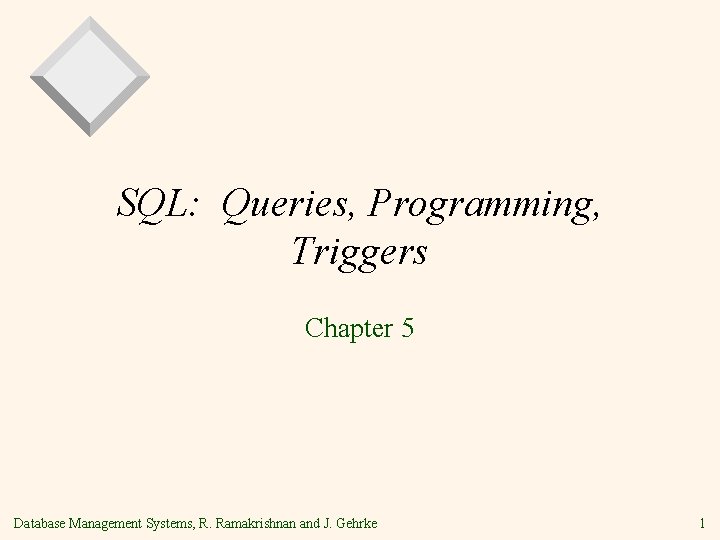 SQL: Queries, Programming, Triggers

Chapter 5

Database Management Systems, R. Ramakrishnan and J. Gehrke

1